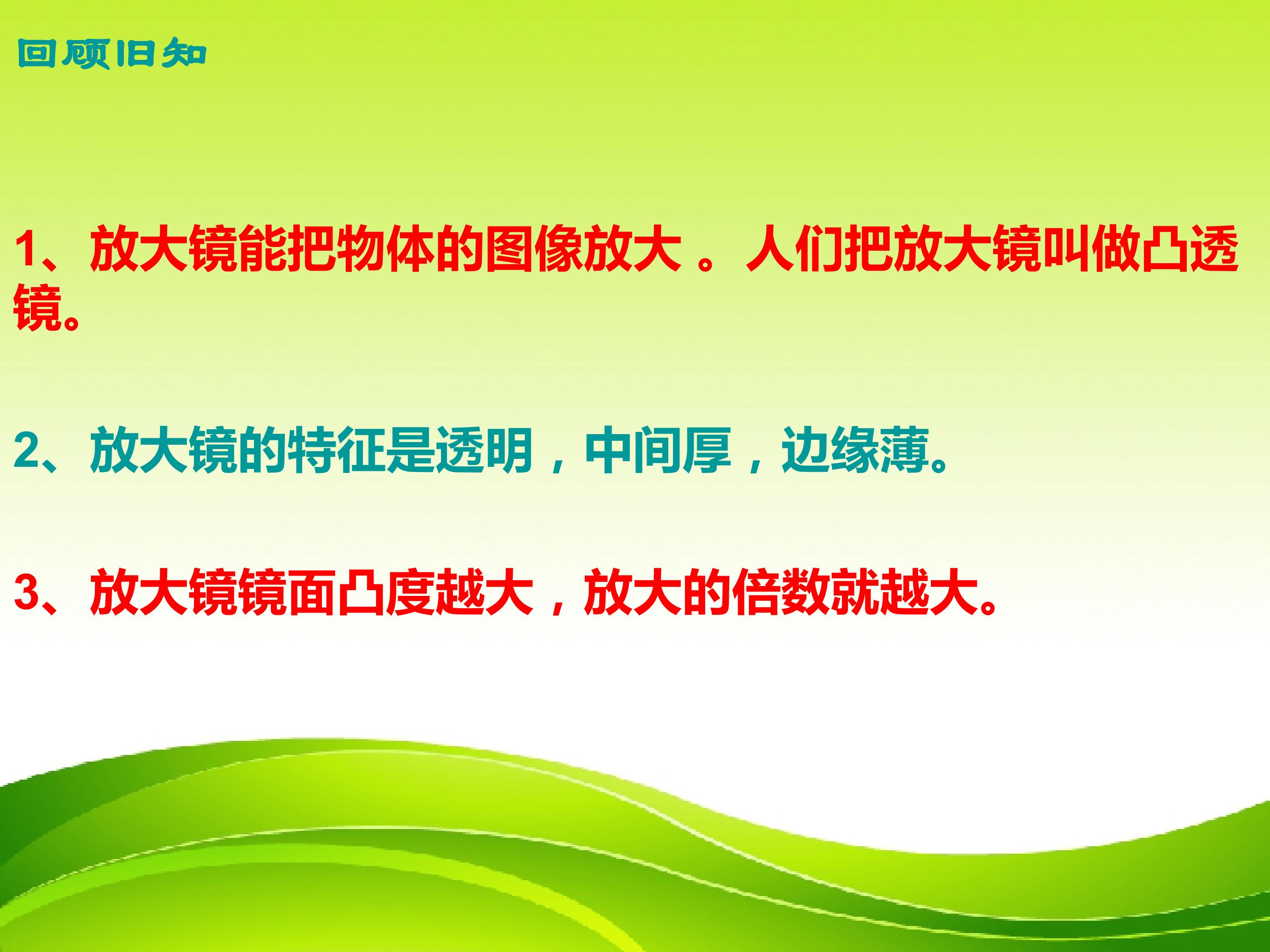 回顾旧知

1、放大镜能把物体的图像放大。人们把放大镜叫做凸透镜。

2、放大镜的特征是透明，中间厚，边缘薄。

3、放大镜镜面凸度越大，放大的倍数就越大。